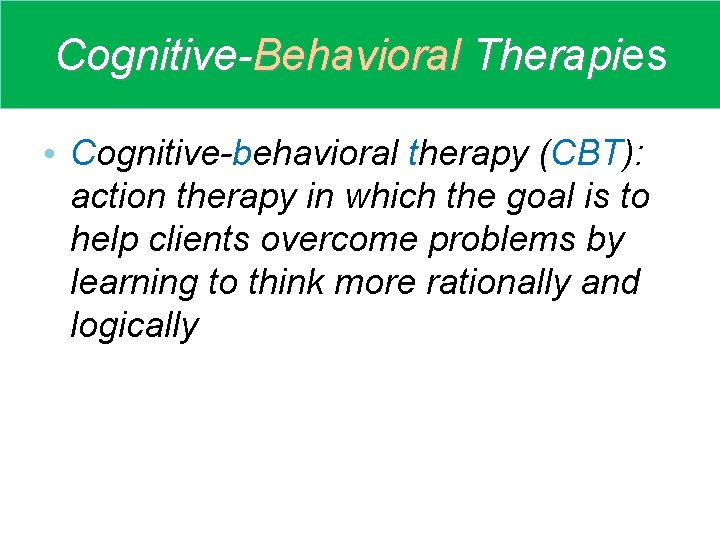 Cognitive-Behavioral Therapies

• Cognitive-behavioral therapy (CBT): action therapy in which the goal is to help clients overcome problems by learning to think more rationally and logically